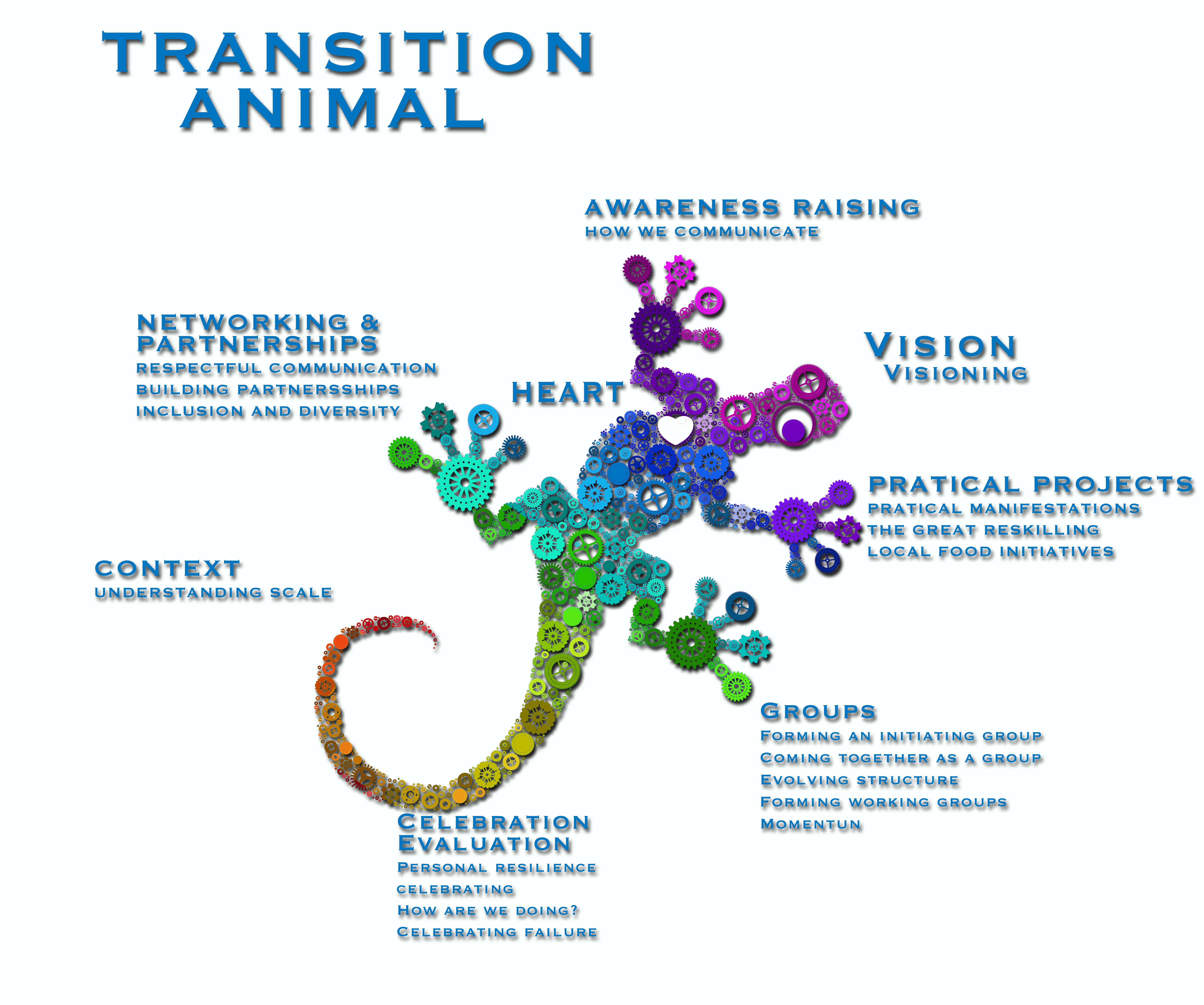 TRANSITION ANIMAL

AWARENESS RAISING
HOW WE COMMUNICATE

NETWORKING & PARTNERSHIPS
RESPECTFUL COMMUNICATION
BUILDING PARTNERSSHIPS
INCLUSION AND DIVERSITY

HEART

VISION
VISIONING

PRATICAL PROJECTS
PRATICAL MANIFESTATIONS
THE GREAT RESKILLING
LOCAL FOOD INITIATIVES

CONTEXT
UNDERSTANDING SCALE

GROUPS
FORMING AN INITIATING GROUP
COMING TOGETHER AS A GROUP
EVOLVING STRUCTURE
FORMING WORKING GROUPS
MOMENTUN

CELEBRATION
EVALUATION
PERSONAL RESILIENCE
CELEBRATING
HOW ARE WE DOING?
CELEBRATING FAILURE